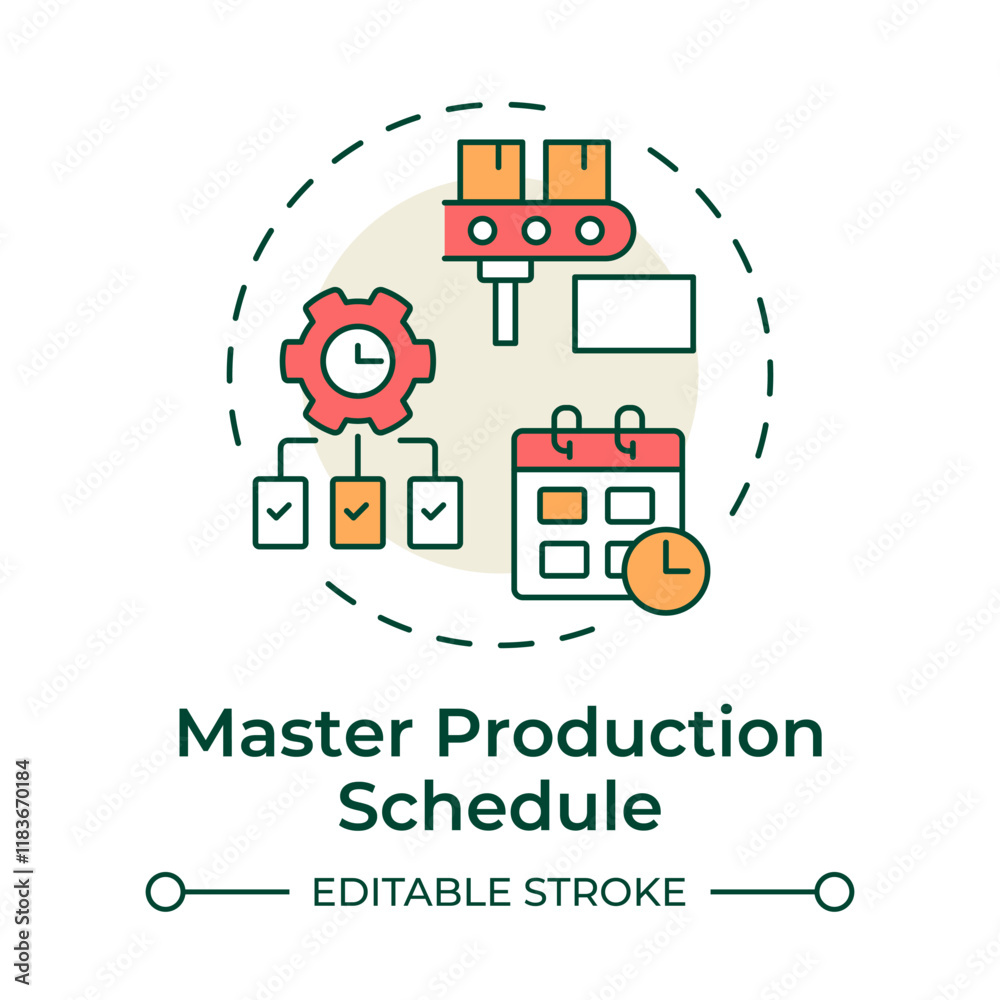 Master Production Schedule

EDITABLE STROKE

Adobe Stock | #1183670184